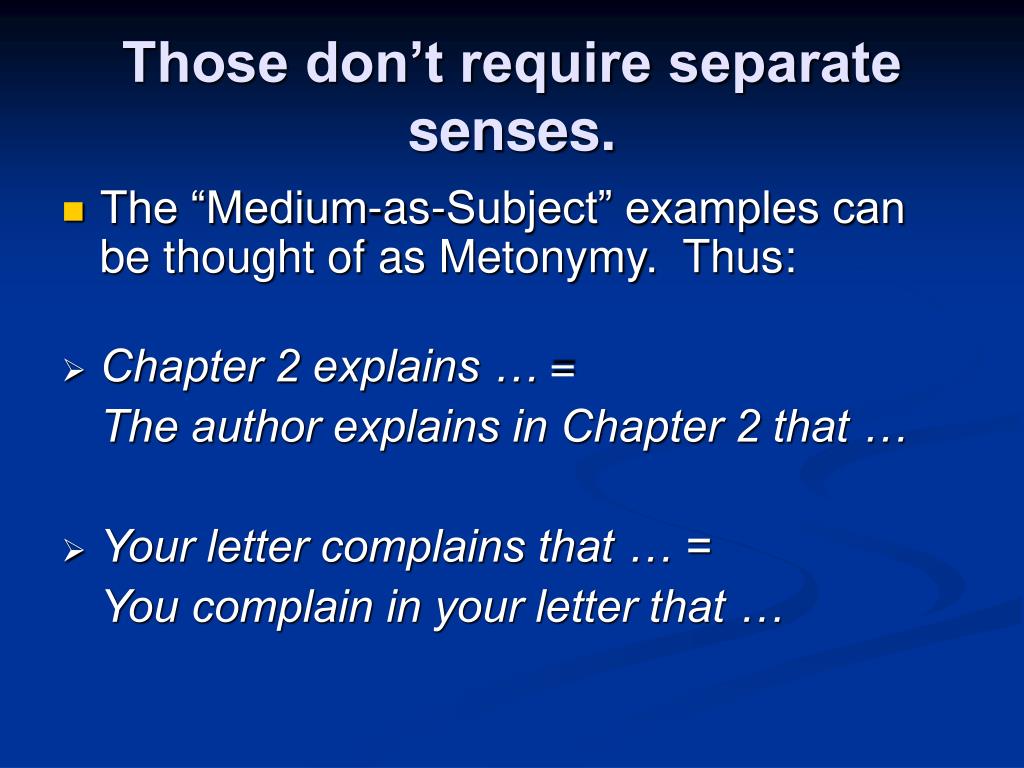 Those don’t require separate senses.

The “Medium-as-Subject” examples can be thought of as Metonymy. Thus:

Chapter 2 explains … =
The author explains in Chapter 2 that …

Your letter complains that … =
You complain in your letter that …